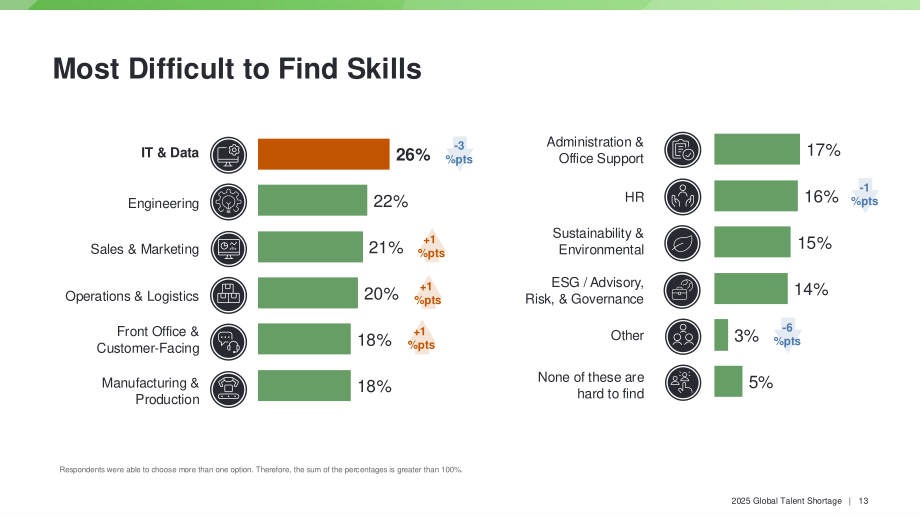 Most Difficult to Find Skills

IT & Data 26% -3 %pts

Engineering 22%

Sales & Marketing 21% +1 %pts

Operations & Logistics 20% +1 %pts

Front Office & Customer-Facing 18% +1 %pts

Manufacturing & Production 18%

Administration & Office Support 17%

HR 16% -1 %pts

Sustainability & Environmental 15%

ESG / Advisory, Risk, & Governance 14%

Other 3% -6 %pts

None of these are hard to find 5%

Respondents were able to choose more than one option. Therefore, the sum of the percentages is greater than 100%.

2025 Global Talent Shortage | 13